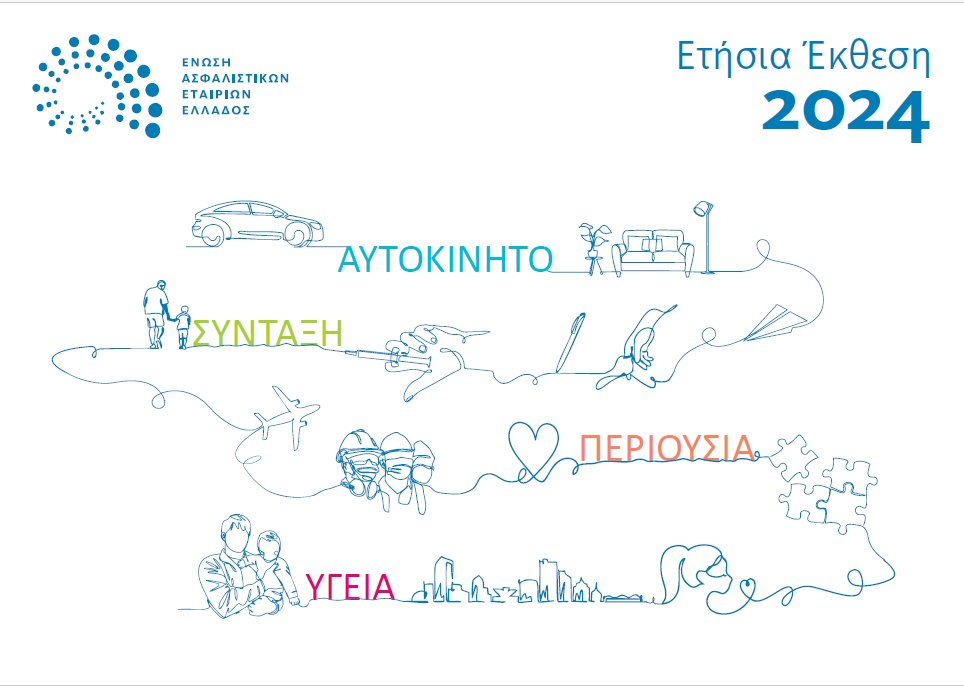 ΕΝΩΣΗ
ΑΣΦΑΛΙΣΤΙΚΩΝ
ΕΤΑΙΡΙΩΝ
ΕΛΛΑΔΟΣ

Ετήσια Έκθεση
2024

ΑΥΤΟΚΙΝΗΤΟ

ΣΥΝΤΑΞΗ

ΠΕΡΙΟΥΣΙΑ

ΥΓΕΙΑ